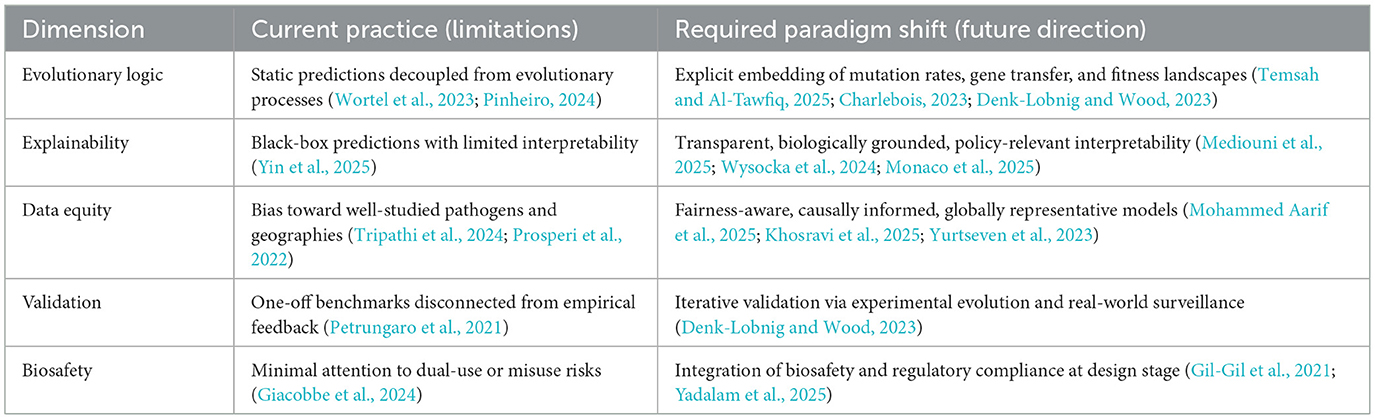 | Dimension | Current practice (limitations) | Required paradigm shift (future direction) |
|---|---|---|
| Evolutionary logic | Static predictions decoupled from evolutionary processes (Wortel et al., 2023; Pinheiro, 2024) | Explicit embedding of mutation rates, gene transfer, and fitness landscapes (Temsah and Al-Tawfiq, 2025; Charlebois, 2023; Denk-Lobnig and Wood, 2023) |
| Explainability | Black-box predictions with limited interpretability (Yin et al., 2025) | Transparent, biologically grounded, policy-relevant interpretability (Mediouni et al., 2025; Wysocka et al., 2024; Monaco et al., 2025) |
| Data equity | Bias toward well-studied pathogens and geographies (Tripathi et al., 2024; Prosperi et al., 2022) | Fairness-aware, causally informed, globally representative models (Mohammed Aarif et al., 2025; Khosravi et al., 2025; Yurtseven et al., 2023) |
| Validation | One-off benchmarks disconnected from empirical feedback (Petrungaro et al., 2021) | Iterative validation via experimental evolution and real-world surveillance (Denk-Lobnig and Wood, 2023) |
| Biosafety | Minimal attention to dual-use or misuse risks (Giacobbe et al., 2024) | Integration of biosafety and regulatory compliance at design stage (Gil-Gil et al., 2021; Yadalam et al., 2025) |